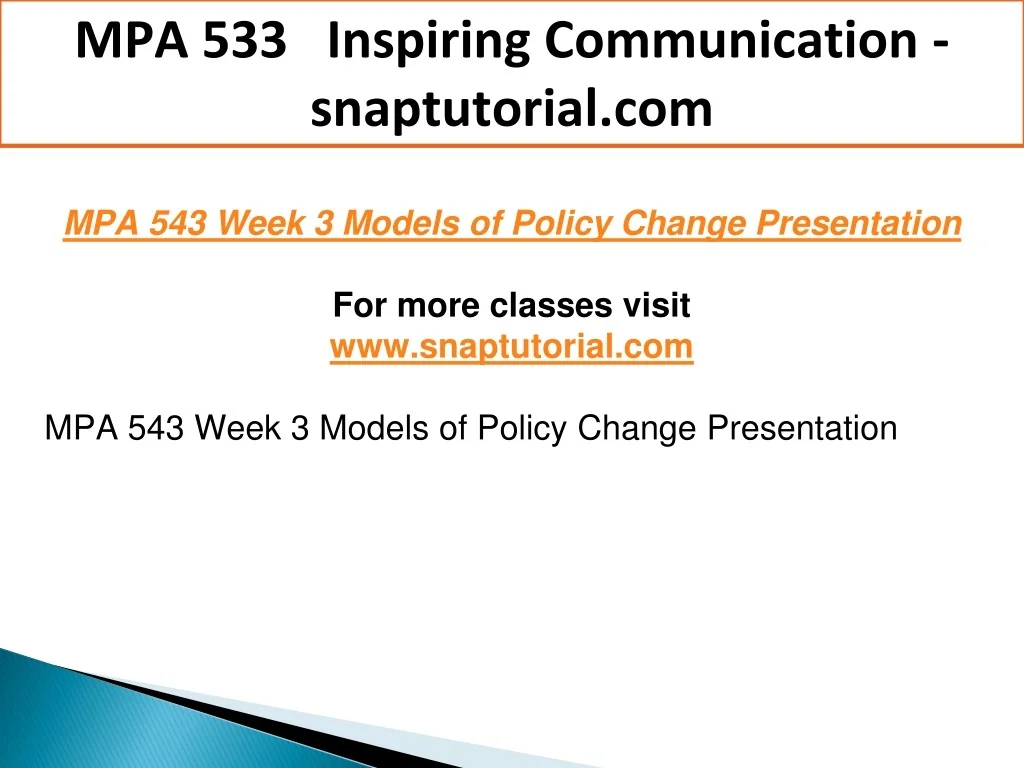 MPA 533 Inspiring Communication - snaptutorial.com

MPA 543 Week 3 Models of Policy Change Presentation

For more classes visit
www.snaptutorial.com

MPA 543 Week 3 Models of Policy Change Presentation